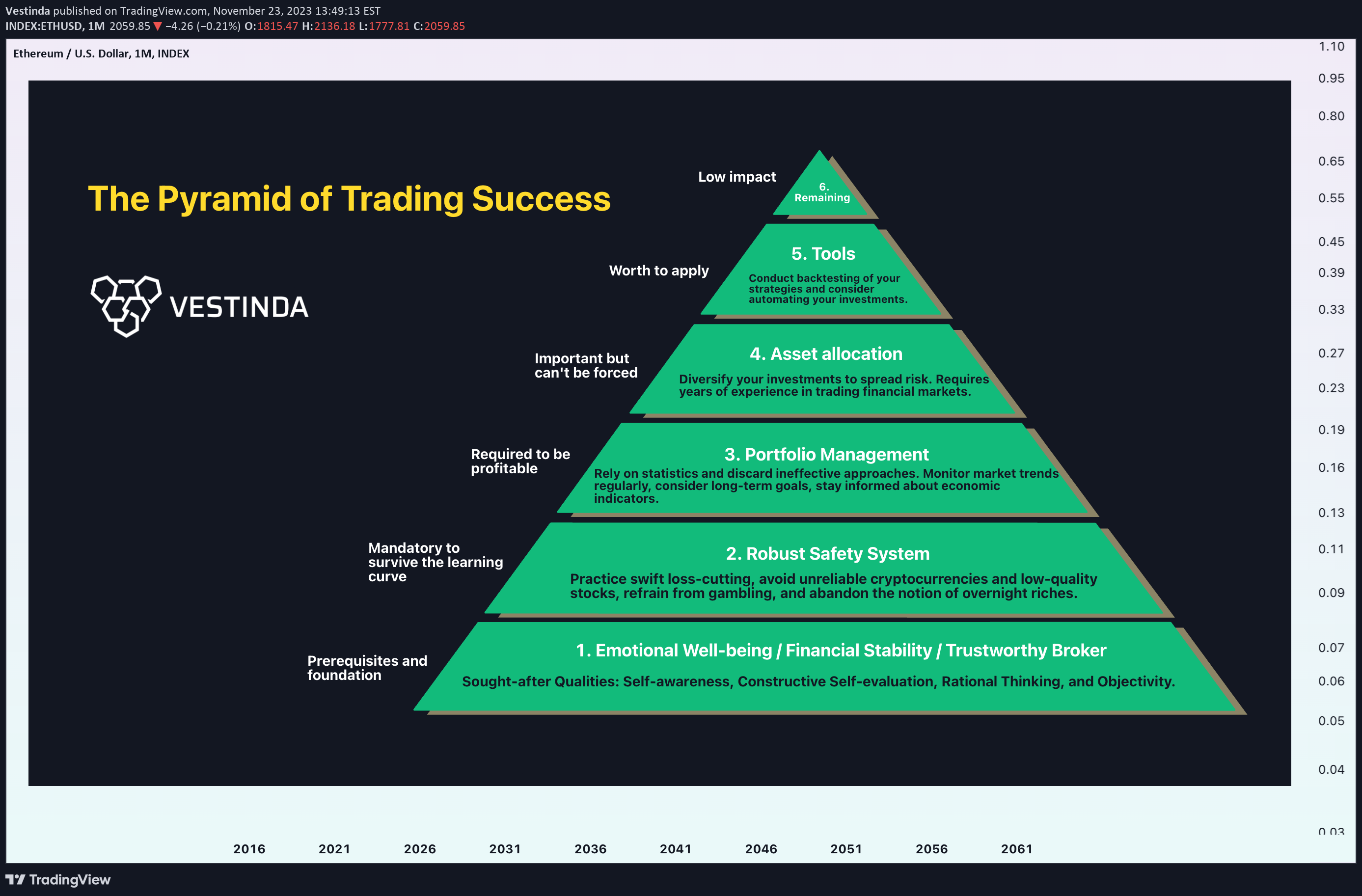 Vestinda published on TradingView.com, November 23, 2023 13:49:13 EST
INDEX:ETHUSD, 1M 2059.85 ▼ −4.26 (−0.21%) O:1815.47 H:2136.18 L:1777.81 C:2059.85

Ethereum / U.S. Dollar, 1M, INDEX

The Pyramid of Trading Success

VESTINDA

Low impact

6. Remaining

Worth to apply

5. Tools

Conduct backtesting of your strategies and consider automating your investments.

Important but can't be forced

4. Asset allocation

Diversify your investments to spread risk. Requires years of experience in trading financial markets.

Required to be profitable

3. Portfolio Management

Rely on statistics and discard ineffective approaches. Monitor market trends regularly, consider long-term goals, stay informed about economic indicators.

Mandatory to survive the learning curve

2. Robust Safety System

Practice swift loss-cutting, avoid unreliable cryptocurrencies and low-quality stocks, refrain from gambling, and abandon the notion of overnight riches.

Prerequisites and foundation

1. Emotional Well-being / Financial Stability / Trustworthy Broker

Sought-after Qualities: Self-awareness, Constructive Self-evaluation, Rational Thinking, and Objectivity.

1.10
0.95
0.80
0.65
0.55
0.45
0.39
0.33
0.27
0.23
0.19
0.16
0.13
0.11
0.09
0.07
0.06
0.05
0.04
0.03

2016 2021 2026 2031 2036 2041 2046 2051 2056 2061

TradingView